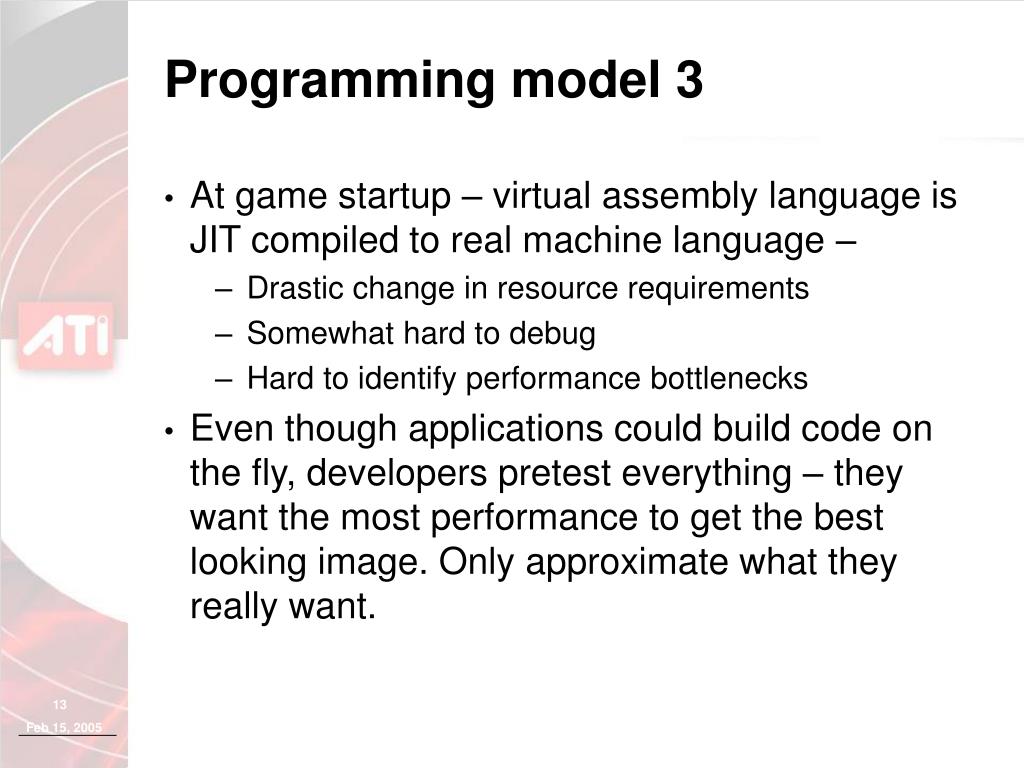 Programming model 3

• At game startup – virtual assembly language is JIT compiled to real machine language –
– Drastic change in resource requirements
– Somewhat hard to debug
– Hard to identify performance bottlenecks
• Even though applications could build code on the fly, developers pretest everything – they want the most performance to get the best looking image. Only approximate what they really want.

ATI

13
Feb 15, 2005